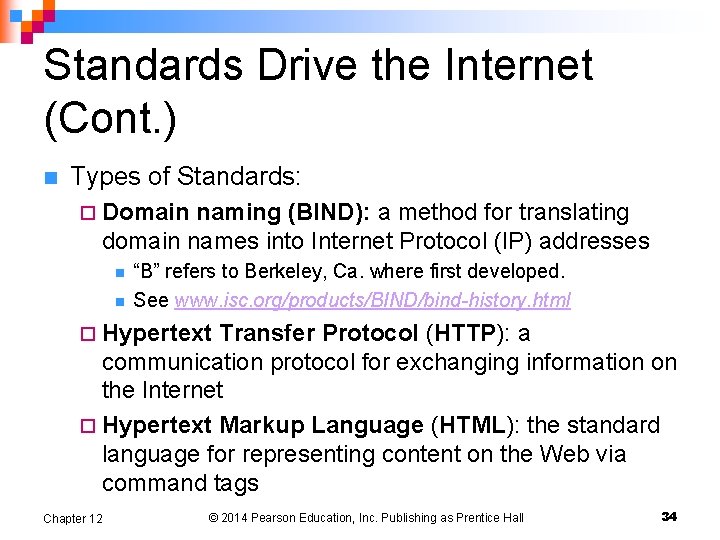 Standards Drive the Internet (Cont.)

Types of Standards:

Domain naming (BIND): a method for translating domain names into Internet Protocol (IP) addresses

“B” refers to Berkeley, Ca. where first developed.

See www.isc.org/products/BIND/bind-history.html

Hypertext Transfer Protocol (HTTP): a communication protocol for exchanging information on the Internet

Hypertext Markup Language (HTML): the standard language for representing content on the Web via command tags

Chapter 12 © 2014 Pearson Education, Inc. Publishing as Prentice Hall 34